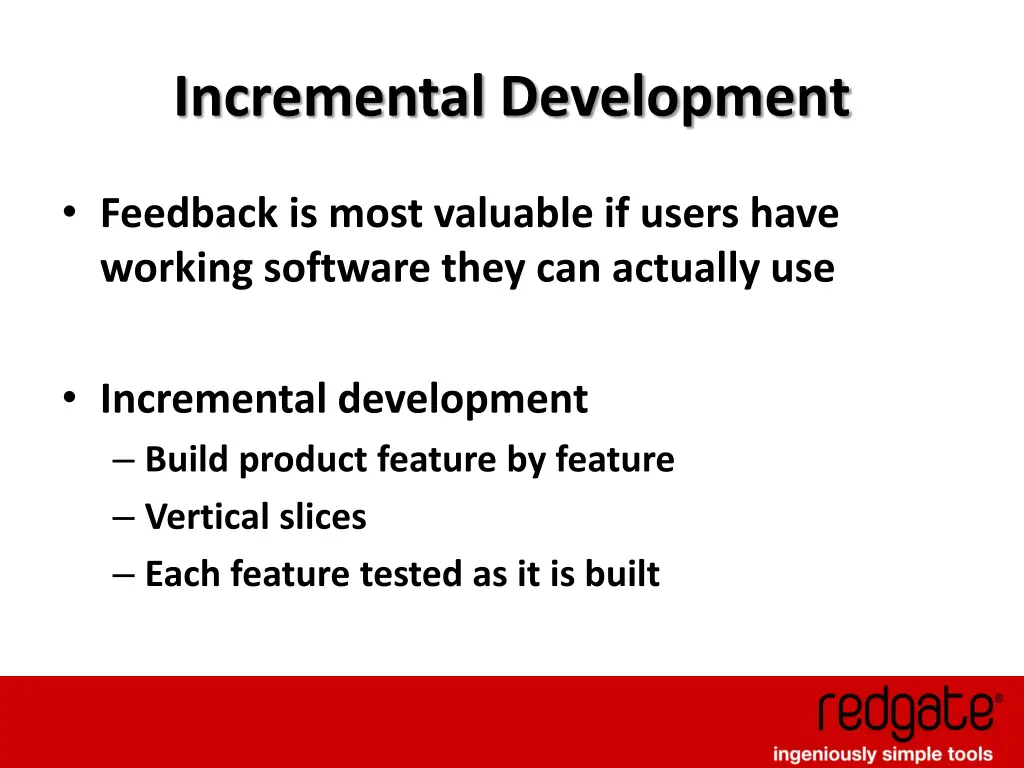 Incremental Development

• Feedback is most valuable if users have working software they can actually use

• Incremental development
– Build product feature by feature
– Vertical slices
– Each feature tested as it is built

redgate®
ingeniously simple tools